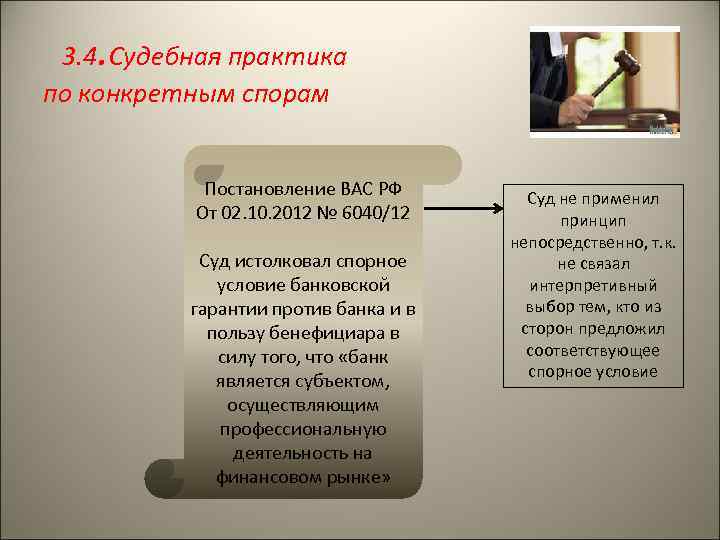 3.4. Судебная практика по конкретным спорам

Постановление ВАС РФ От 02.10.2012 № 6040/12

Суд истолковал спорное условие банковской гарантии против банка и в пользу бенефициара в силу того, что «банк является субъектом, осуществляющим профессиональную деятельность на финансовом рынке»

Суд не применил принцип непосредственно, т.к. не связал интерпретивный выбор тем, кто из сторон предложил соответствующее спорное условие